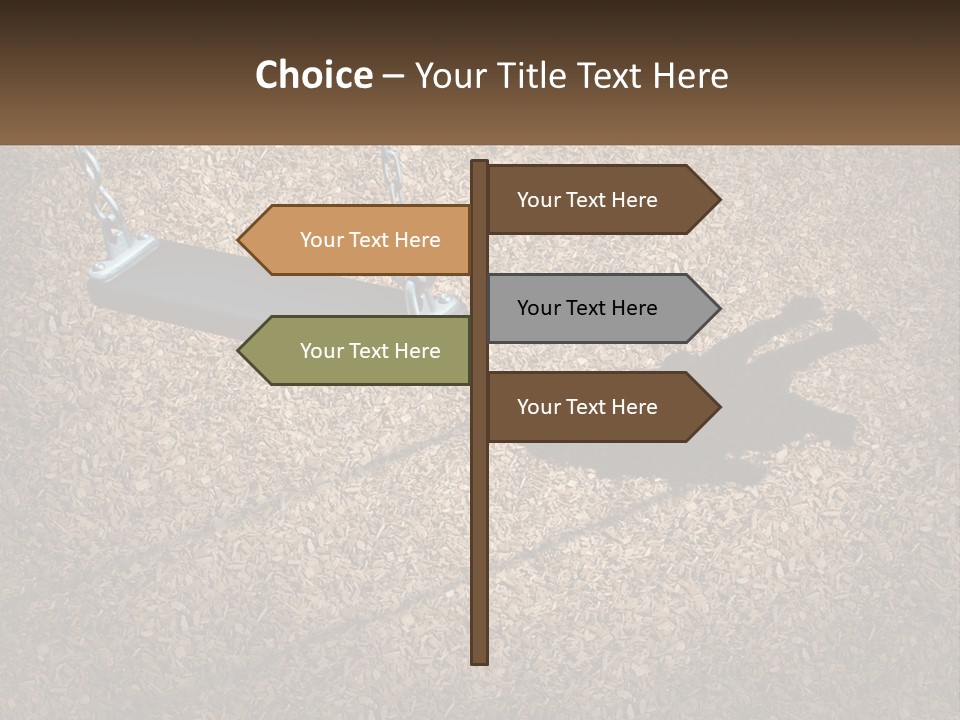 Choice – Your Title Text Here

Your Text Here

Your Text Here

Your Text Here

Your Text Here

Your Text Here